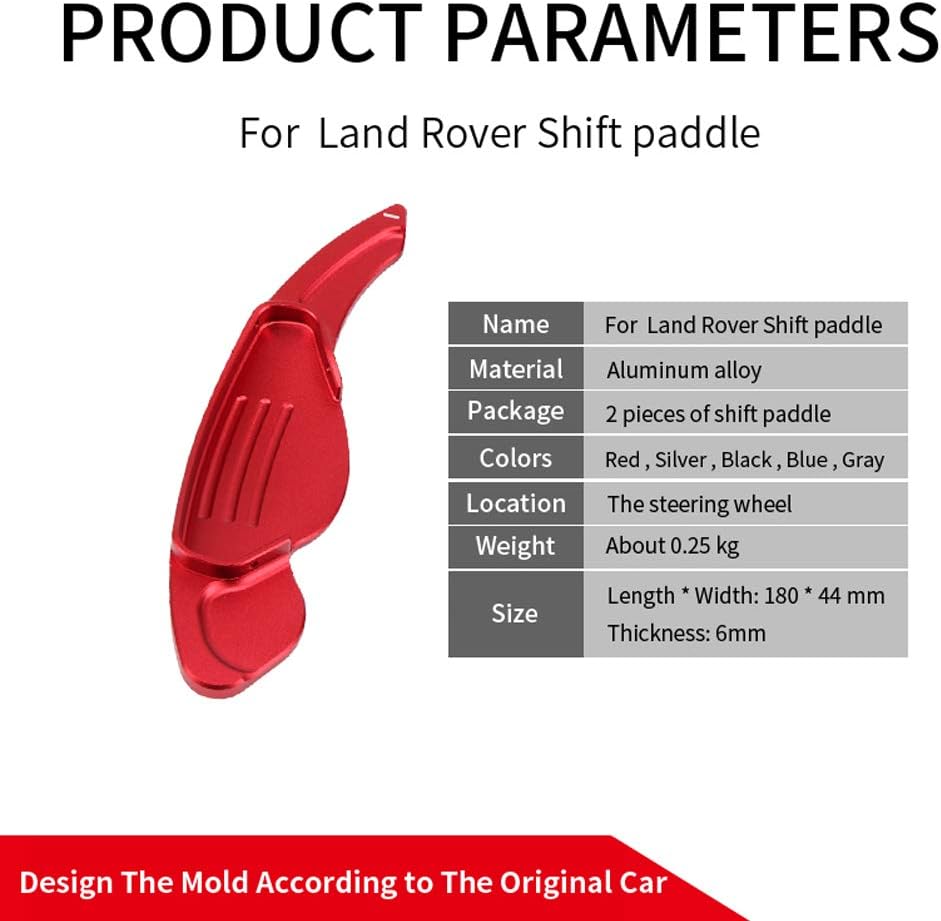 PRODUCT PARAMETERS

For Land Rover Shift paddle

| Name | For Land Rover Shift paddle |
|---|---|
| Material | Aluminum alloy |
| Package | 2 pieces of shift paddle |
| Colors | Red , Silver , Black , Blue , Gray |
| Location | The steering wheel |
| Weight | About 0.25 kg |
| Size | Length * Width: 180 * 44 mm Thickness: 6mm |

Design The Mold According to The Original Car